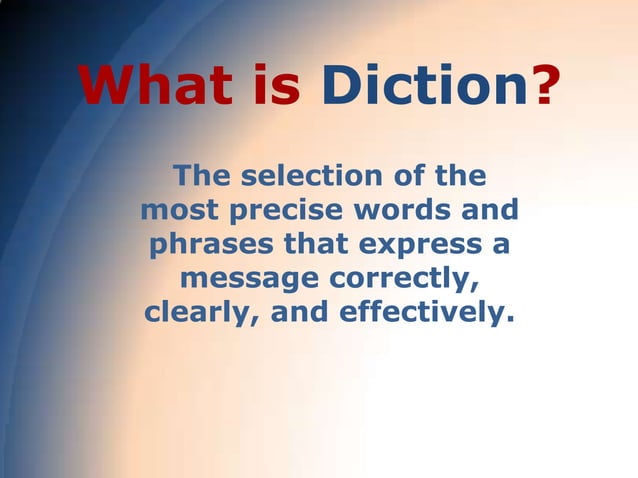 What is Diction?

The selection of the most precise words and phrases that express a message correctly, clearly, and effectively.